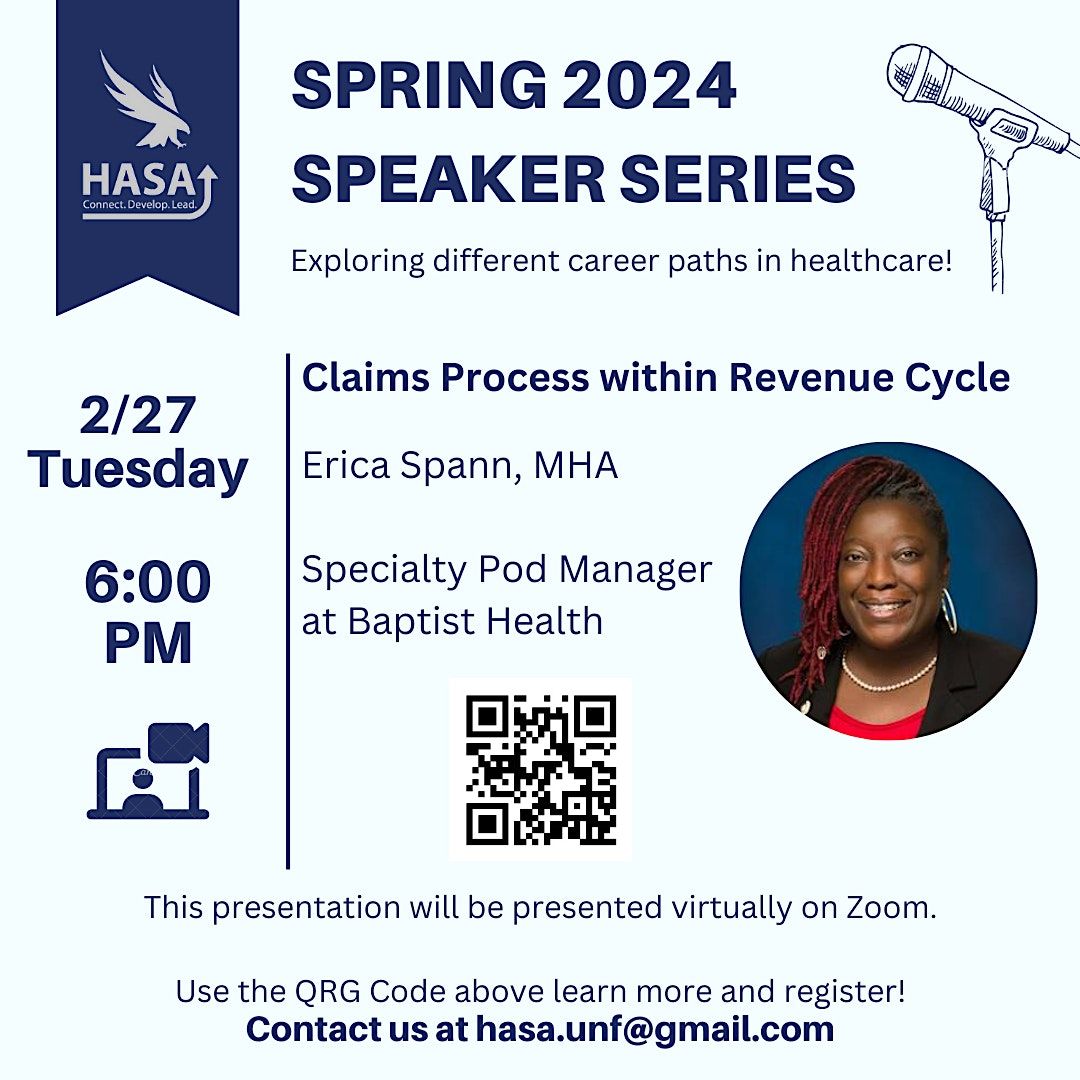 HASA
Connect. Develop. Lead.

SPRING 2024 SPEAKER SERIES

Exploring different career paths in healthcare!

2/27 Tuesday

6:00 PM

Claims Process within Revenue Cycle

Erica Spann, MHA

Specialty Pod Manager at Baptist Health

This presentation will be presented virtually on Zoom.

Use the QRG Code above learn more and register!
Contact us at hasa.unf@gmail.com